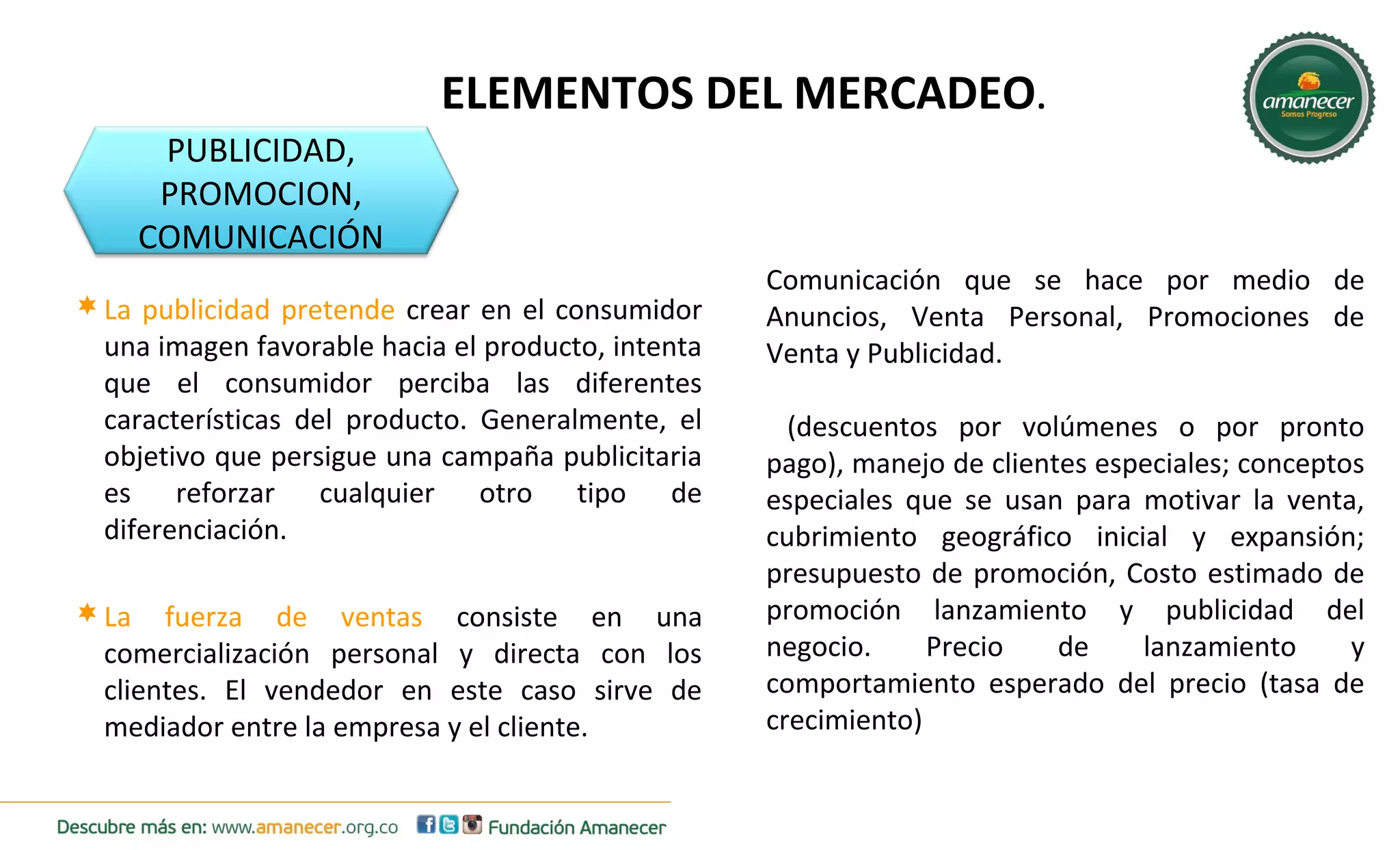 ELEMENTOS DEL MERCADEO.

amanecer
Somos Progreso

PUBLICIDAD, PROMOCION, COMUNICACIÓN

La publicidad pretende crear en el consumidor una imagen favorable hacia el producto, intenta que el consumidor perciba las diferentes características del producto. Generalmente, el objetivo que persigue una campaña publicitaria es reforzar cualquier otro tipo de diferenciación.

La fuerza de ventas consiste en una comercialización personal y directa con los clientes. El vendedor en este caso sirve de mediador entre la empresa y el cliente.

Comunicación que se hace por medio de Anuncios, Venta Personal, Promociones de Venta y Publicidad.

(descuentos por volúmenes o por pronto pago), manejo de clientes especiales; conceptos especiales que se usan para motivar la venta, cubrimiento geográfico inicial y expansión; presupuesto de promoción, Costo estimado de promoción lanzamiento y publicidad del negocio. Precio de lanzamiento y comportamiento esperado del precio (tasa de crecimiento)

Descubre más en: www.amanecer.org.co Fundación Amanecer